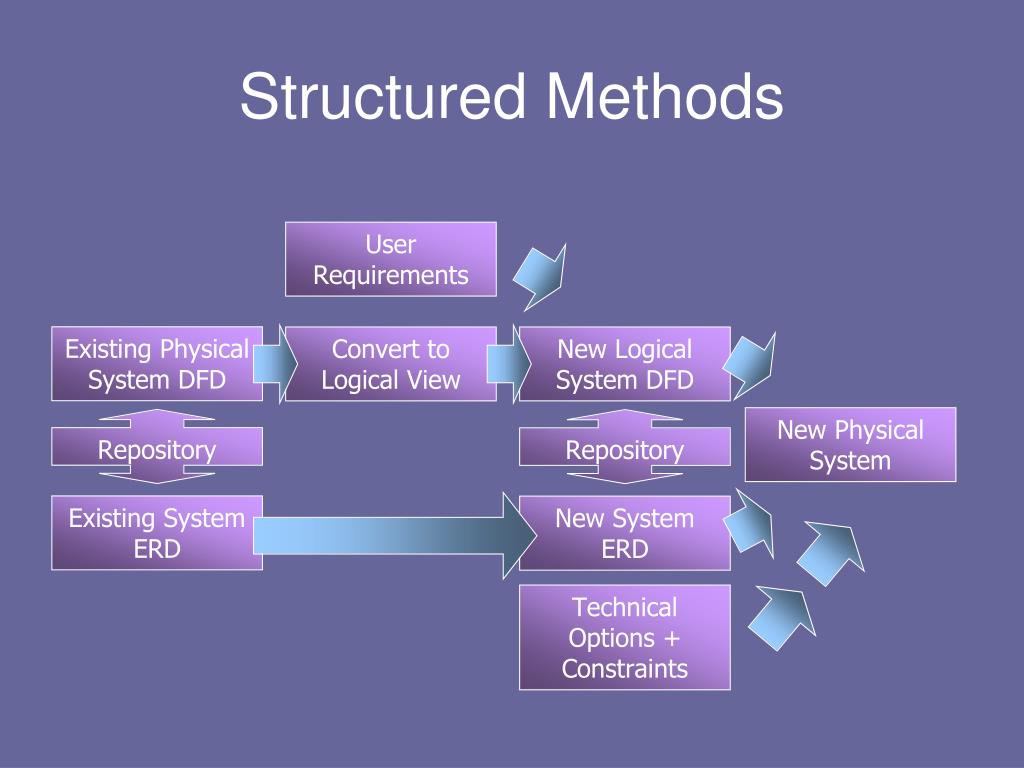 Structured Methods

User Requirements

Existing Physical System DFD

Convert to Logical View

New Logical System DFD

Repository

Repository

New Physical System

Existing System ERD

New System ERD

Technical Options + Constraints